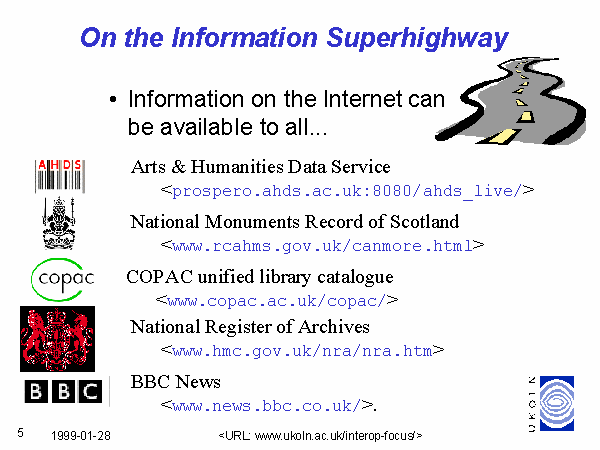 On the Information Superhighway

• Information on the Internet can be available to all...

AHDS

Arts & Humanities Data Service
<prospero.ahds.ac.uk:8080/ahds_live/>

National Monuments Record of Scotland
<www.rcahms.gov.uk/canmore.html>

copac

COPAC unified library catalogue
<www.copac.ac.uk/copac/>

National Register of Archives
<www.hmc.gov.uk/nra/nra.htm>

BBC

BBC News
<www.news.bbc.co.uk/>.

UKOLN

5 1999-01-28 <URL: www.ukoln.ac.uk/interop-focus/>